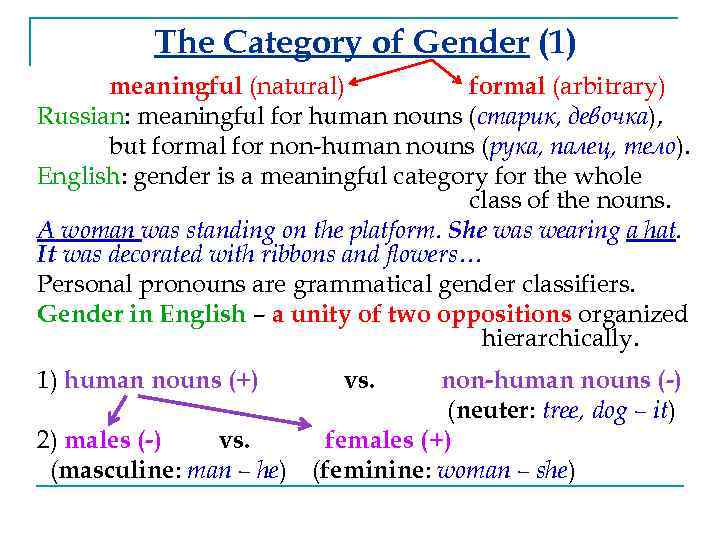 The Category of Gender (1)

meaningful (natural) formal (arbitrary)

Russian: meaningful for human nouns (старик, девочка), but formal for non-human nouns (рука, палец, тело).

English: gender is a meaningful category for the whole class of the nouns.

A woman was standing on the platform. She was wearing a hat. It was decorated with ribbons and flowers…

Personal pronouns are grammatical gender classifiers.

Gender in English – a unity of two oppositions organized hierarchically.

1) human nouns (+) vs. non-human nouns (-)
(neuter: tree, dog – it)

2) males (-) vs. females (+)
(masculine: man – he) (feminine: woman – she)